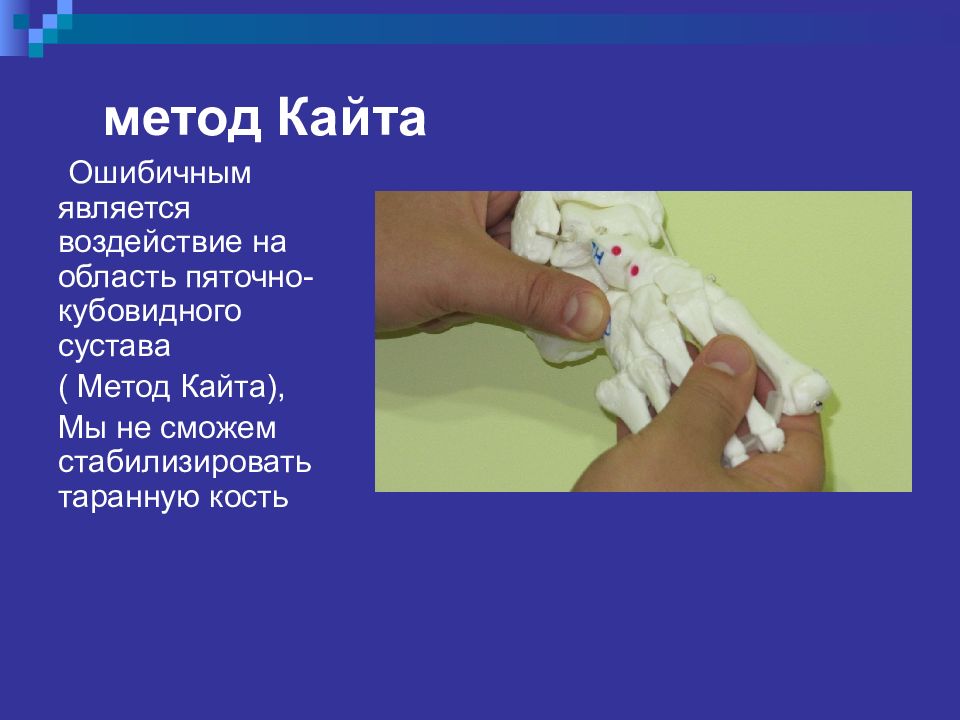 метод Кайта

Ошибичным является воздействие на область пяточно-кубовидного сустава

( Метод Кайта),

Мы не сможем стабилизировать таранную кость